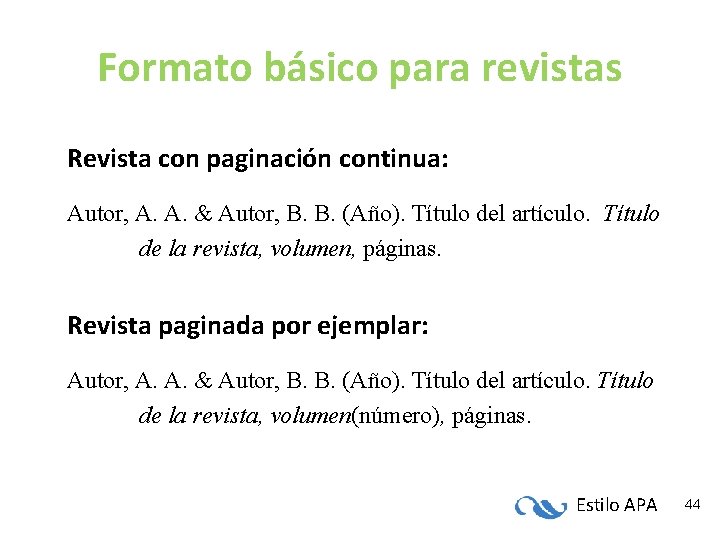 Formato básico para revistas

Revista con paginación continua:

Autor, A. A. & Autor, B. B. (Año). Título del artículo. Título de la revista, volumen, páginas.

Revista paginada por ejemplar:

Autor, A. A. & Autor, B. B. (Año). Título del artículo. Título de la revista, volumen(número), páginas.

Estilo APA

44